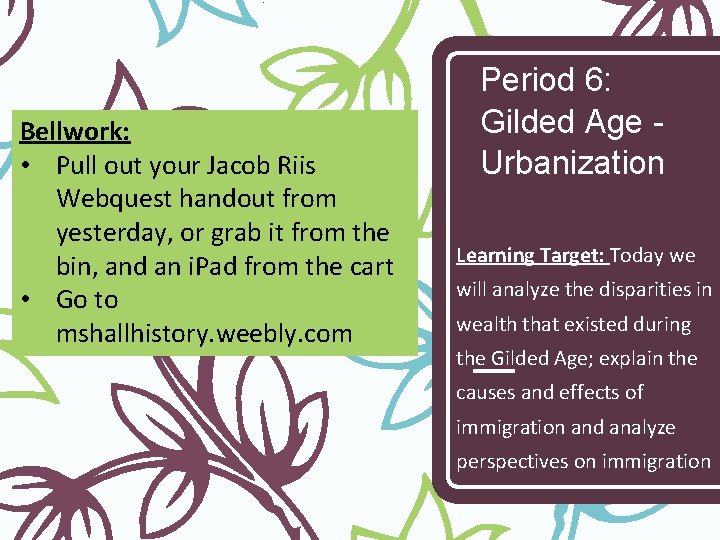 Bellwork:
• Pull out your Jacob Riis Webquest handout from yesterday, or grab it from the bin, and an iPad from the cart
• Go to mshallhistory.weebly.com

Period 6: Gilded Age - Urbanization

Learning Target: Today we will analyze the disparities in wealth that existed during the Gilded Age; explain the causes and effects of immigration and analyze perspectives on immigration